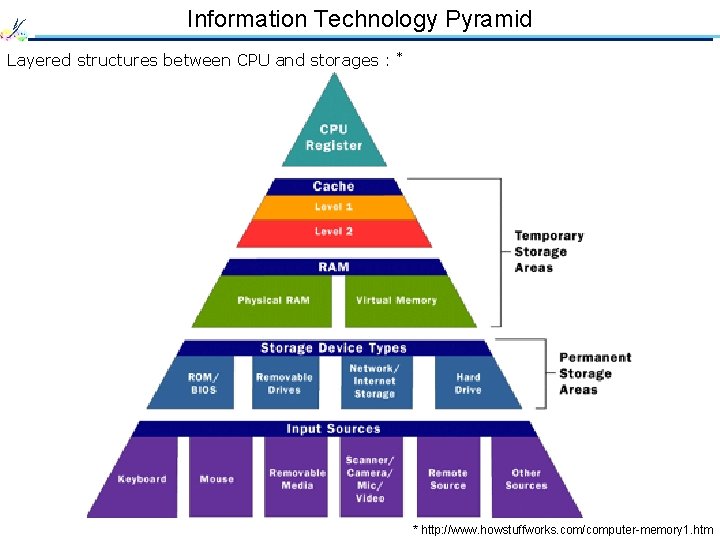 Information Technology Pyramid

Layered structures between CPU and storages : *

CPU Register

Cache

Level 1

Level 2

RAM

Physical RAM

Virtual Memory

Temporary Storage Areas

Storage Device Types

ROM/ BIOS

Removable Drives

Network/ Internet Storage

Hard Drive

Permanent Storage Areas

Input Sources

Keyboard

Mouse

Removable Media

Scanner/ Camera/ Mic/ Video

Remote Source

Other Sources

* http://www.howstuffworks.com/computer-memory1.htm